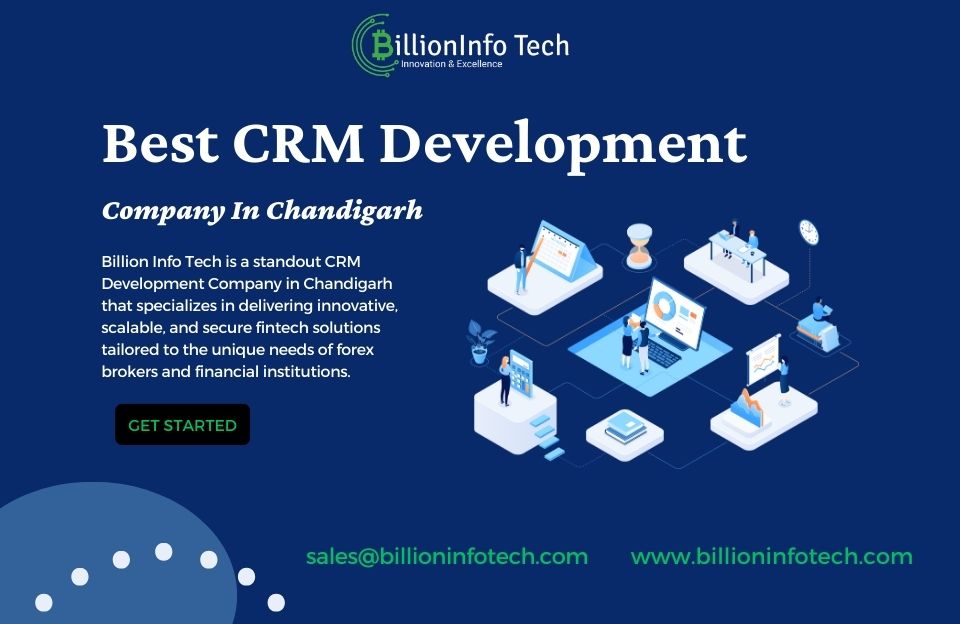 BillionInfo Tech
Innovation & Excellence

Best CRM Development

Company In Chandigarh

Billion Info Tech is a standout CRM Development Company in Chandigarh that specializes in delivering innovative, scalable, and secure fintech solutions tailored to the unique needs of forex brokers and financial institutions.

GET STARTED

sales@billioninfotech.com www.billioninfotech.com